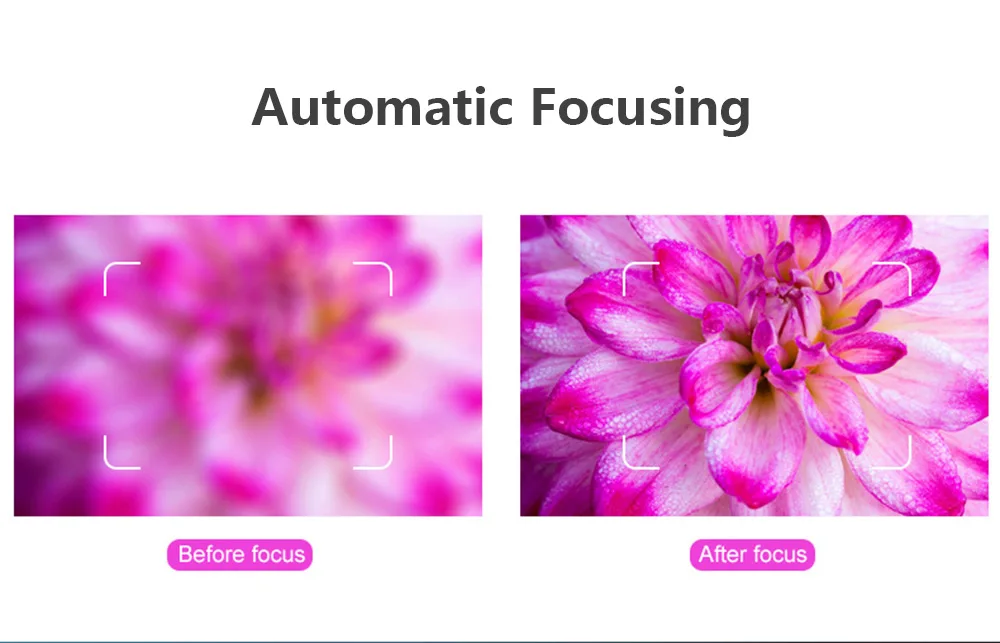 Automatic Focusing

Before focus

After focus